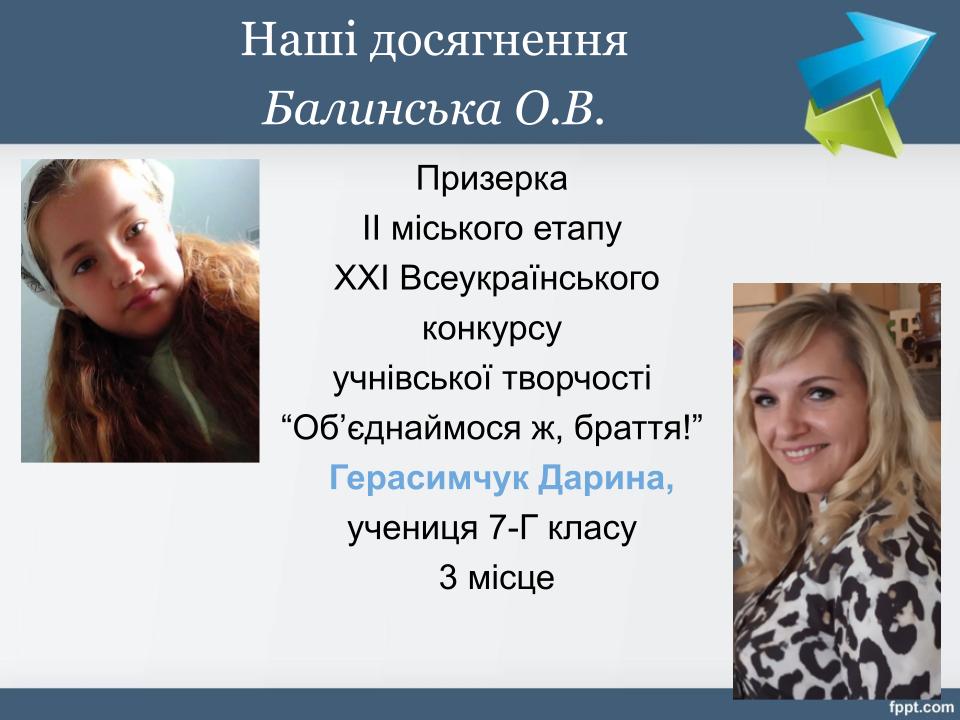 Наші досягнення
Балинська О.В.

Призерка
ІІ міського етапу
ХХІ Всеукраїнського
конкурсу
учнівської творчості
“Об’єднаймося ж, браття!”
Герасимчук Дарина,
учениця 7-Г класу
3 місце

fppt.com